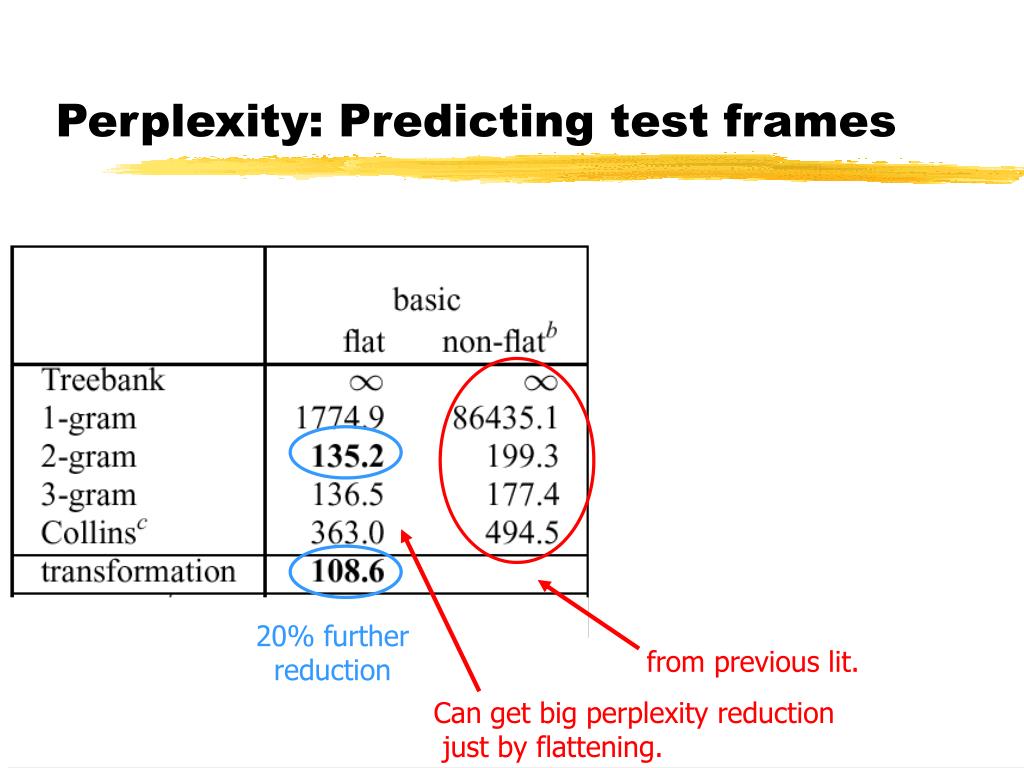 Perplexity: Predicting test frames

| | basic flat | basic non-flat$^b$ |
|---|---|---|
| Treebank | $\infty$ | $\infty$ |
| 1-gram | 1774.9 | 86435.1 |
| 2-gram | **135.2** | 199.3 |
| 3-gram | 136.5 | 177.4 |
| Collins$^c$ | 363.0 | 494.5 |
| transformation | **108.6** | |

20% further reduction

from previous lit.

Can get big perplexity reduction just by flattening.